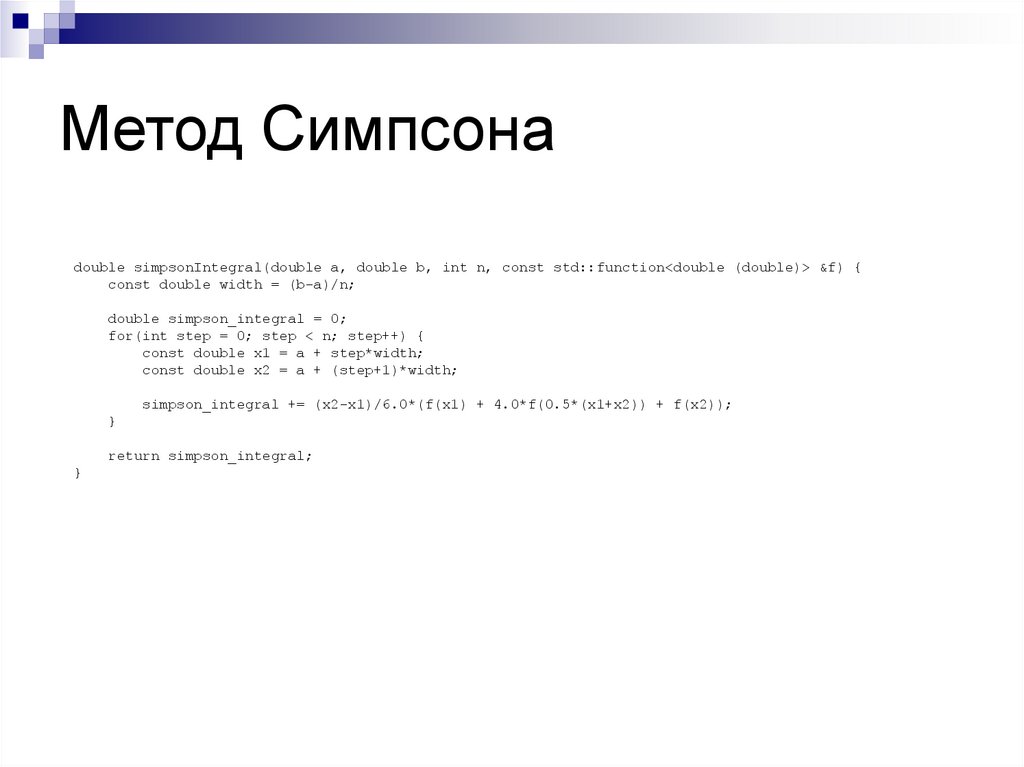 Метод Симпсона

double simpsonIntegral(double a, double b, int n, const std::function<double (double)> &f) {
    const double width = (b-a)/n;

    double simpson_integral = 0;
    for(int step = 0; step < n; step++) {
        const double x1 = a + step*width;
        const double x2 = a + (step+1)*width;

        simpson_integral += (x2-x1)/6.0*(f(x1) + 4.0*f(0.5*(x1+x2)) + f(x2));
    }

    return simpson_integral;
}